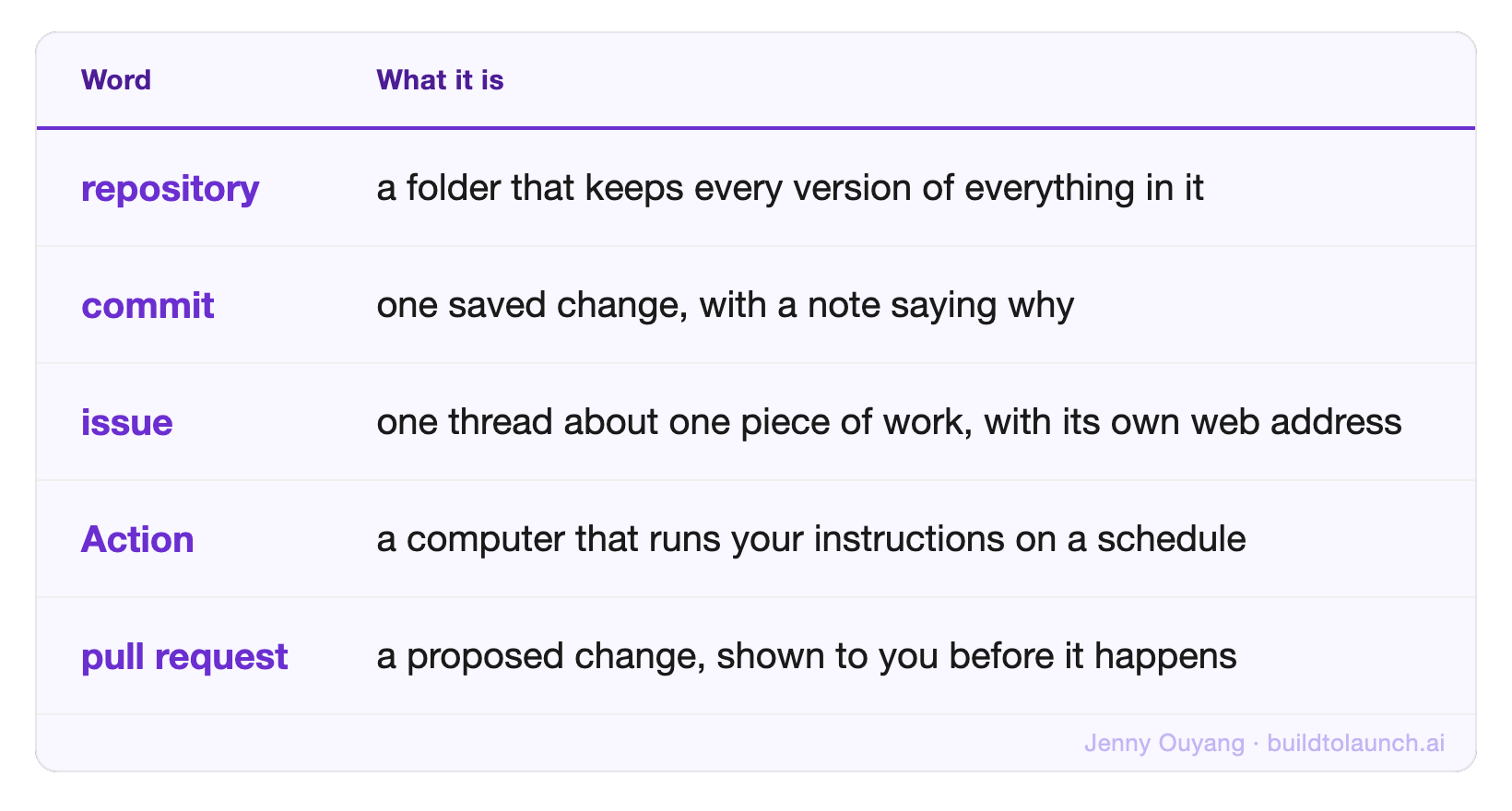 | Word | What it is |
|---|---|
| repository | a folder that keeps every version of everything in it |
| commit | one saved change, with a note saying why |
| issue | one thread about one piece of work, with its own web address |
| Action | a computer that runs your instructions on a schedule |
| pull request | a proposed change, shown to you before it happens |

Jenny Ouyang · buildtolaunch.ai